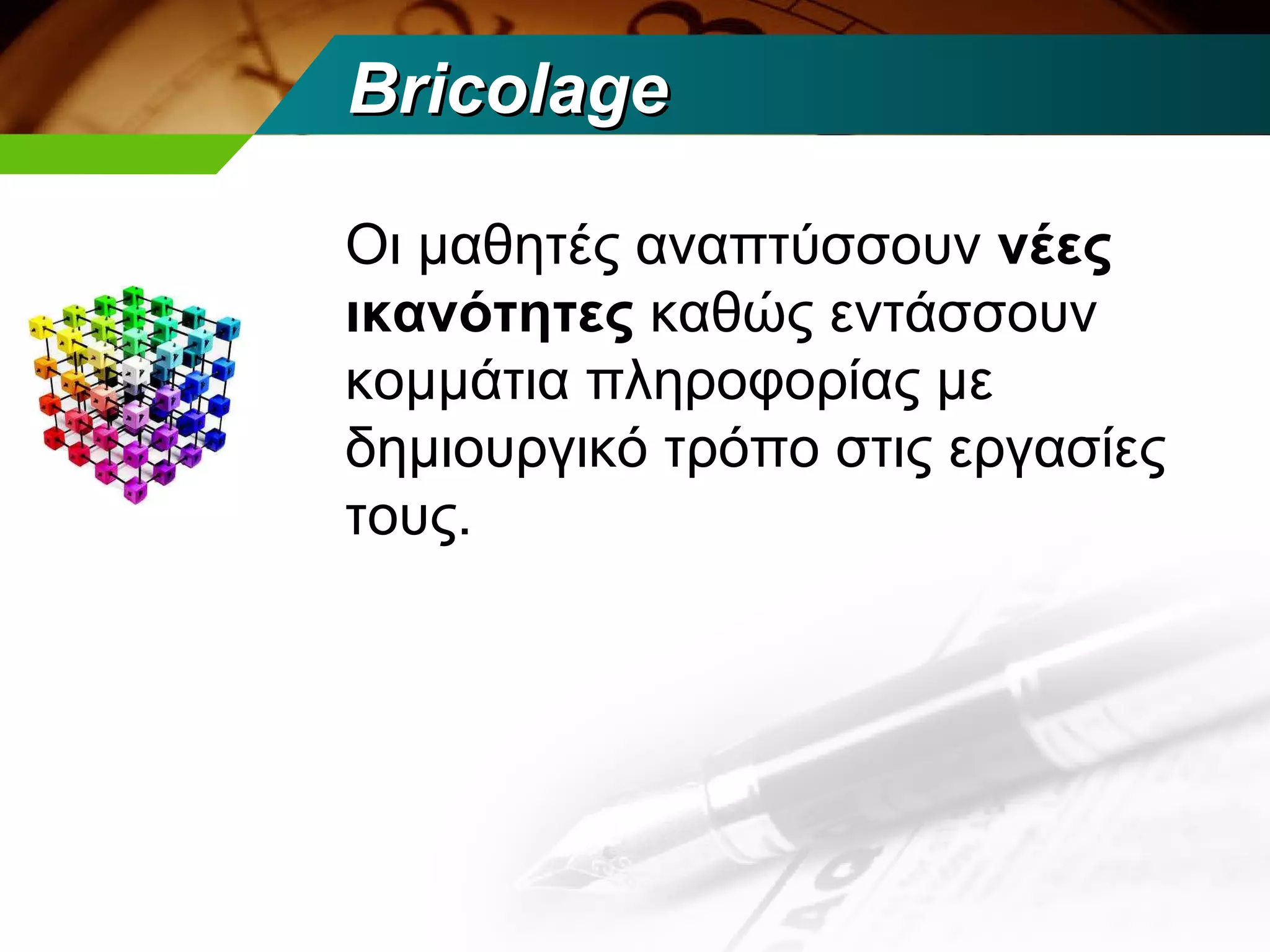 Bricolage

Οι μαθητές αναπτύσσουν νέες ικανότητες καθώς εντάσσουν κομμάτια πληροφορίας με δημιουργικό τρόπο στις εργασίες τους.